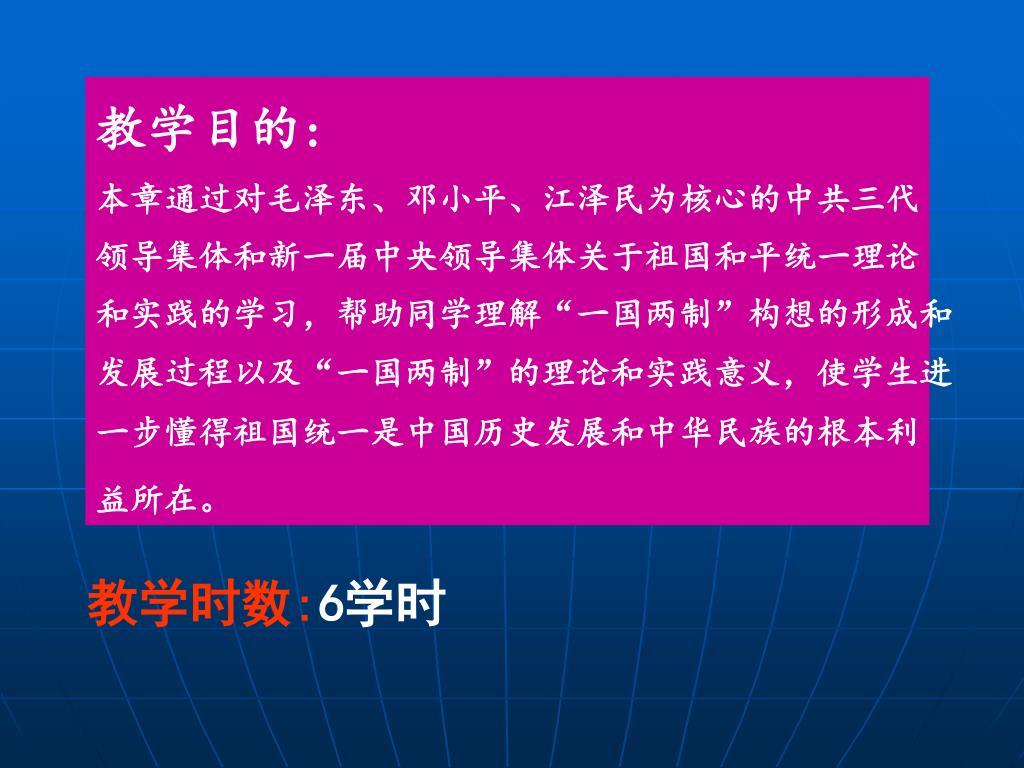 教学目的：

本章通过对毛泽东、邓小平、江泽民为核心的中共三代领导集体和新一届中央领导集体关于祖国和平统一理论和实践的学习，帮助同学理解“一国两制”构想的形成和发展过程以及“一国两制”的理论和实践意义，使学生进一步懂得祖国统一是中国历史发展和中华民族的根本利益所在。

教学时数：6学时